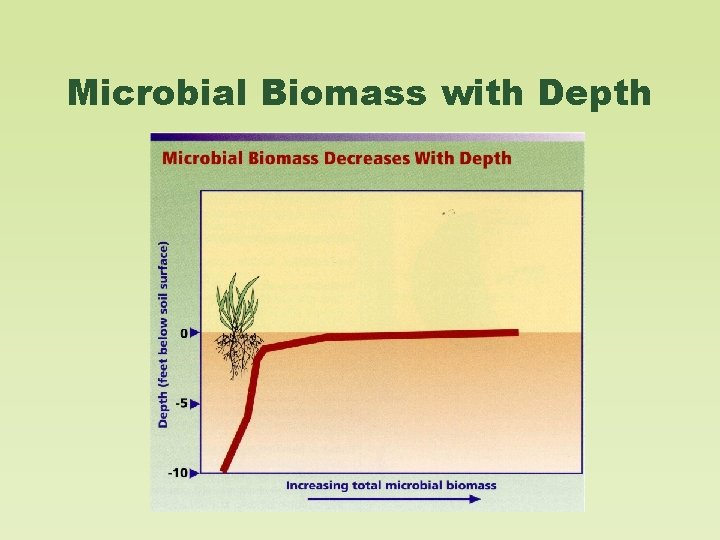 Microbial Biomass with Depth

Microbial Biomass Decreases With Depth

Depth (feet below soil surface)

0

-5

-10

Increasing total microbial biomass